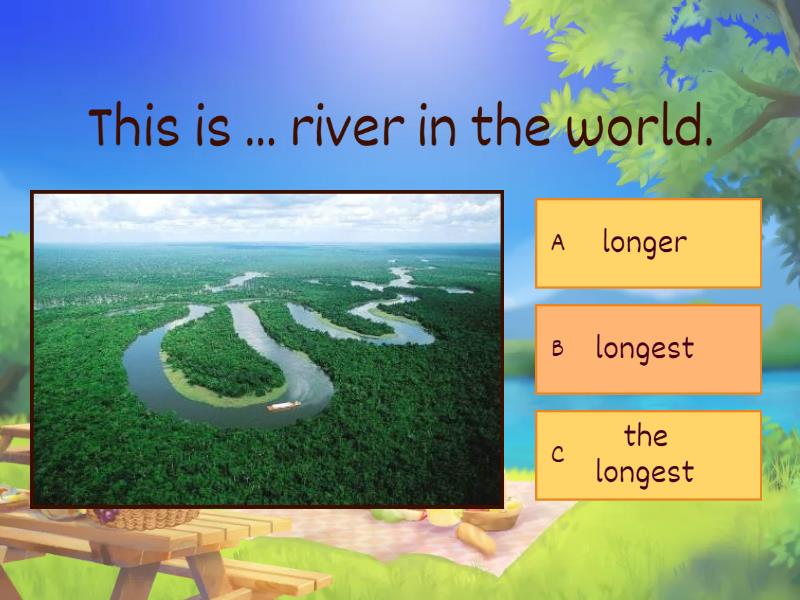 This is ... river in the world.

A longer

B longest

C the longest